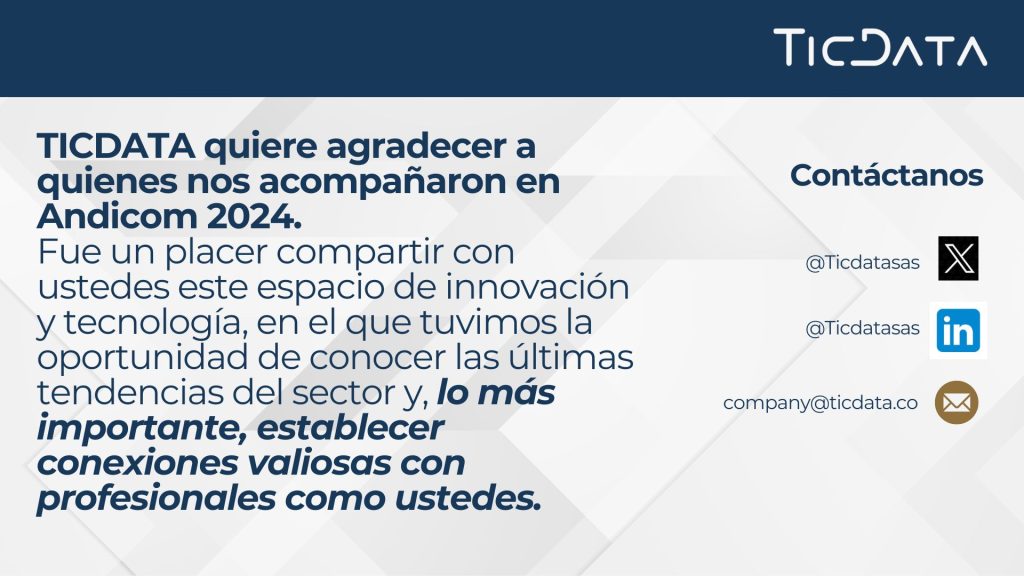 TICDATA

TICDATA quiere agradecer a quienes nos acompañaron en Andicom 2024.
Fue un placer compartir con ustedes este espacio de innovación y tecnología, en el que tuvimos la oportunidad de conocer las últimas tendencias del sector y, lo más importante, establecer conexiones valiosas con profesionales como ustedes.

Contáctanos

@Ticdatasas

@Ticdatasas

company@ticdata.co